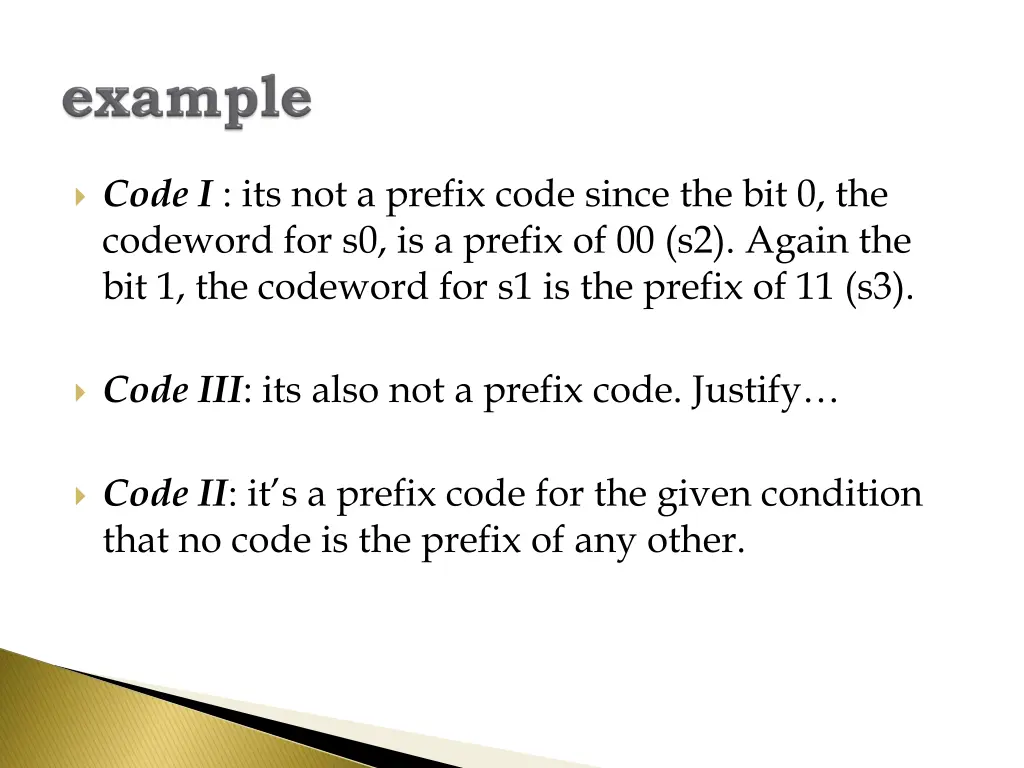 example

Code I : its not a prefix code since the bit 0, the codeword for s0, is a prefix of 00 (s2). Again the bit 1, the codeword for s1 is the prefix of 11 (s3).

Code III: its also not a prefix code. Justify…

Code II: it’s a prefix code for the given condition that no code is the prefix of any other.